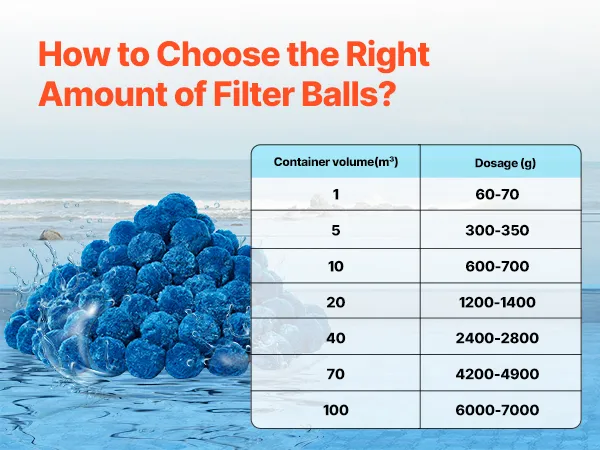 How to Choose the Right Amount of Filter Balls?

| Container volume($m^3$) | Dosage (g) |
|---|---|
| 1 | 60-70 |
| 5 | 300-350 |
| 10 | 600-700 |
| 20 | 1200-1400 |
| 40 | 2400-2800 |
| 70 | 4200-4900 |
| 100 | 6000-7000 |